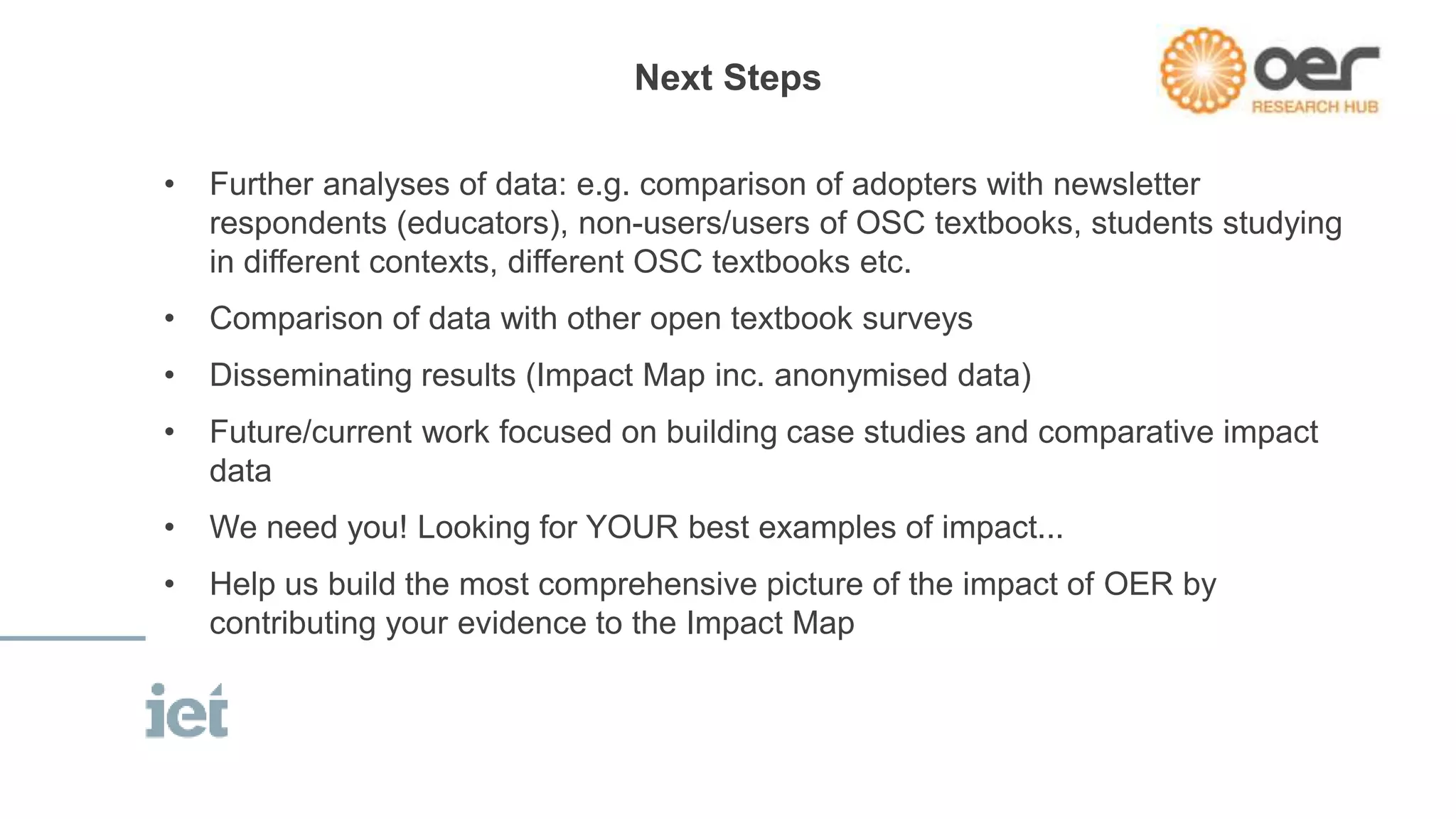 Next Steps

oer
RESEARCH HUB

• Further analyses of data: e.g. comparison of adopters with newsletter respondents (educators), non-users/users of OSC textbooks, students studying in different contexts, different OSC textbooks etc.

• Comparison of data with other open textbook surveys

• Disseminating results (Impact Map inc. anonymised data)

• Future/current work focused on building case studies and comparative impact data

• We need you! Looking for YOUR best examples of impact...

• Help us build the most comprehensive picture of the impact of OER by contributing your evidence to the Impact Map

iet